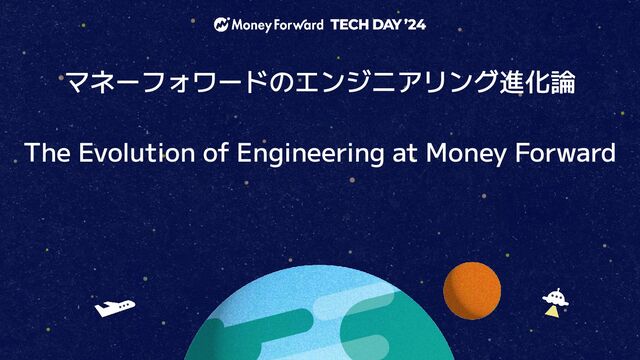 Money Forward TECH DAY '24

マネーフォワードのエンジニアリング進化論

The Evolution of Engineering at Money Forward